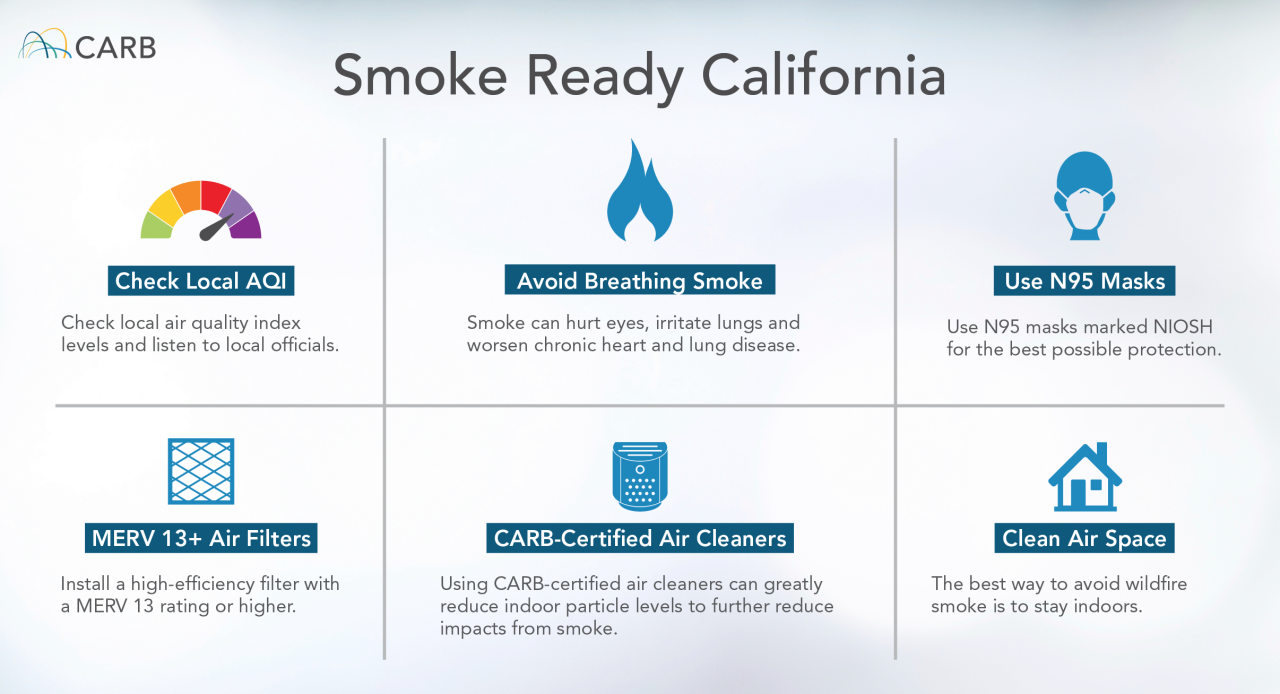 CARB

Smoke Ready California

Check Local AQI

Check local air quality index levels and listen to local officials.

Avoid Breathing Smoke

Smoke can hurt eyes, irritate lungs and worsen chronic heart and lung disease.

Use N95 Masks

Use N95 masks marked NIOSH for the best possible protection.

MERV 13+ Air Filters

Install a high-efficiency filter with a MERV 13 rating or higher.

CARB-Certified Air Cleaners

Using CARB-certified air cleaners can greatly reduce indoor particle levels to further reduce impacts from smoke.

Clean Air Space

The best way to avoid wildfire smoke is to stay indoors.